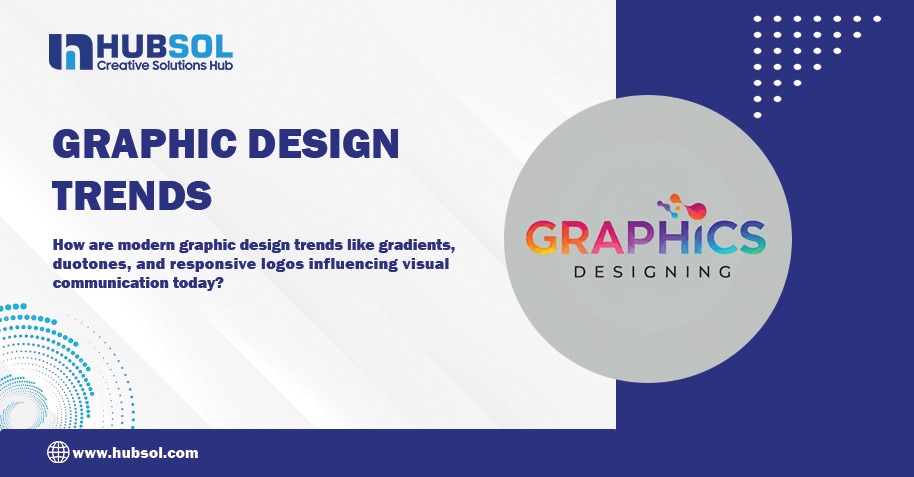 HUBSOL
Creative Solutions Hub

GRAPHIC DESIGN TRENDS

How are modern graphic design trends like gradients, duotones, and responsive logos influencing visual communication today?

GRAPHICS
DESIGNING

www.hubsol.com